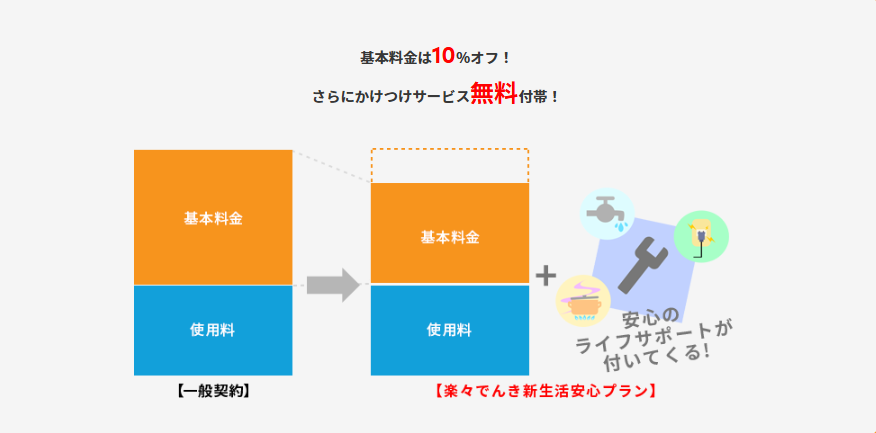 基本料金は10%オフ！

さらにかけつけサービス無料付帯！

基本料金

使用料

【一般契約】

基本料金

使用料

【楽々でんき新生活安心プラン】

+

安心の
ライフサポートが
付いてくる！